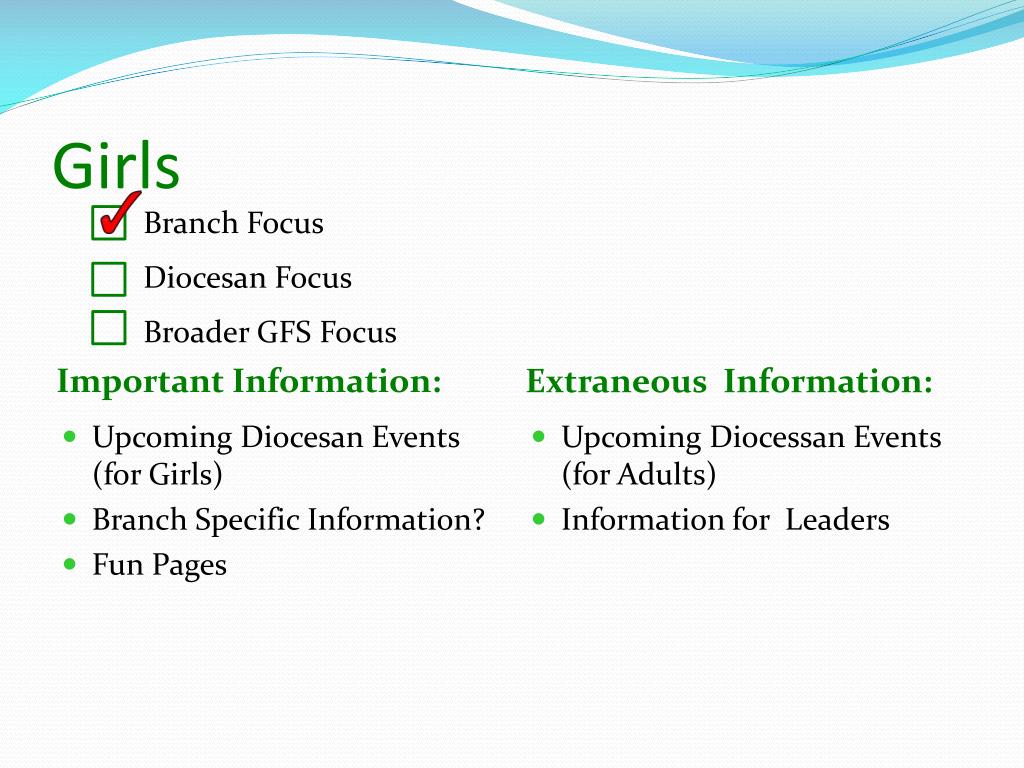 Girls

Branch Focus

Diocesan Focus

Broader GFS Focus

Important Information:

- Upcoming Diocesan Events (for Girls)
- Branch Specific Information?
- Fun Pages

Extraneous Information:

- Upcoming Diocessan Events (for Adults)
- Information for Leaders